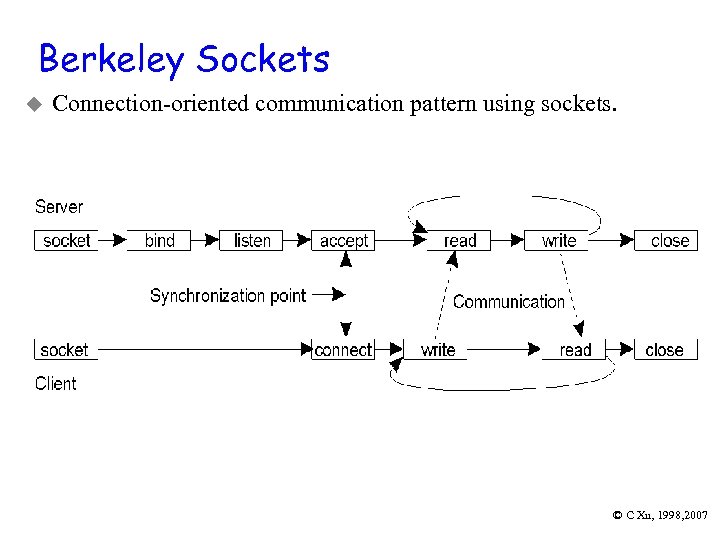 Berkeley Sockets

Connection-oriented communication pattern using sockets.

Server

socket bind listen accept read write close

Synchronization point

Communication

socket connect write read close

Client

© C Xu, 1998,2007